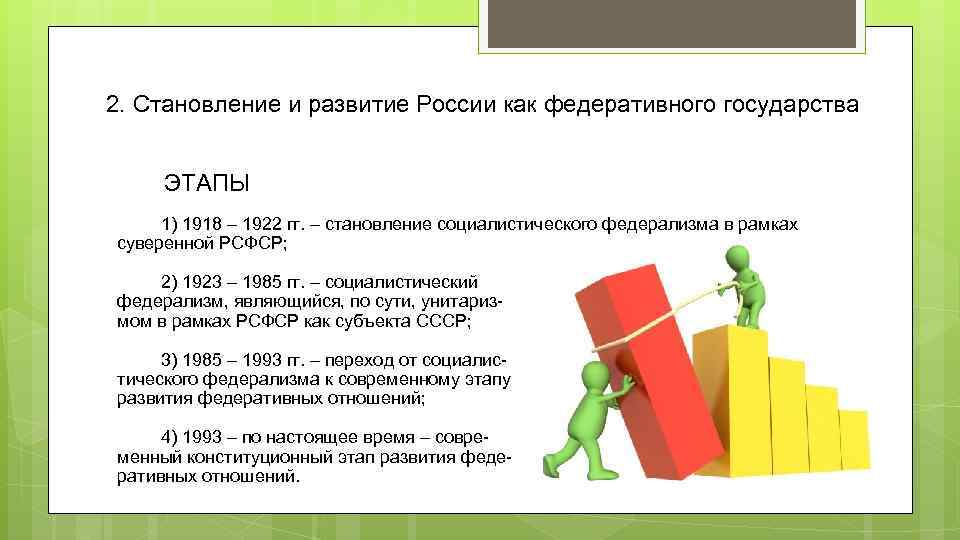 2. Становление и развитие России как федеративного государства

ЭТАПЫ

1) 1918 – 1922 гг. – становление социалистического федерализма в рамках суверенной РСФСР;

2) 1923 – 1985 гг. – социалистический федерализм, являющийся, по сути, унитаризмом в рамках РСФСР как субъекта СССР;

3) 1985 – 1993 гг. – переход от социалистического федерализма к современному этапу развития федеративных отношений;

4) 1993 – по настоящее время – современный конституционный этап развития федеративных отношений.